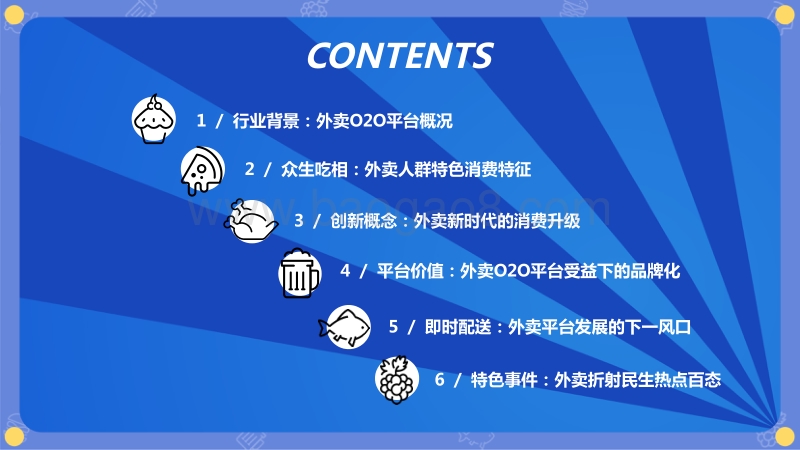 CONTENTS

1 / 行业背景：外卖O2O平台概况

2 / 众生吃相：外卖人群特色消费特征

3 / 创新概念：外卖新时代的消费升级

4 / 平台价值：外卖O2O平台受益下的品牌化

5 / 即时配送：外卖平台发展的下一风口

6 / 特色事件：外卖折射民生热点百态

www.baogao8.com